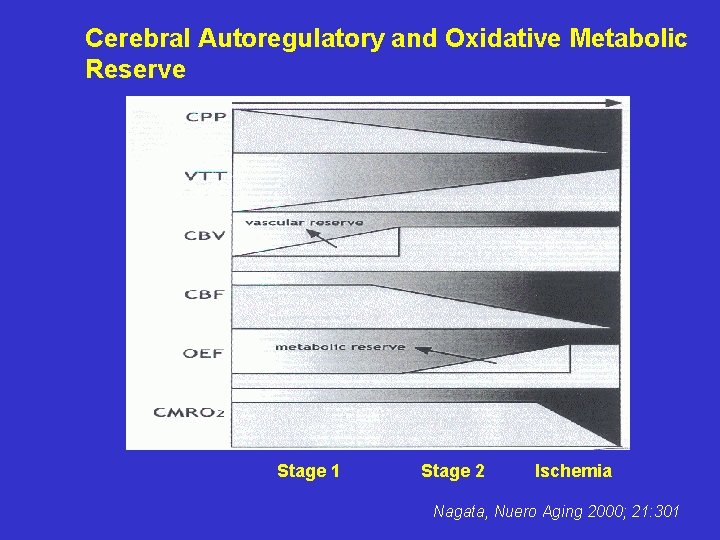 Cerebral Autoregulatory and Oxidative Metabolic Reserve

CPP

VTT

CBV

vascular reserve

CBF

OEF

metabolic reserve

$CMRO_2$

Stage 1

Stage 2

Ischemia

Nagata, Nuero Aging 2000; 21:301